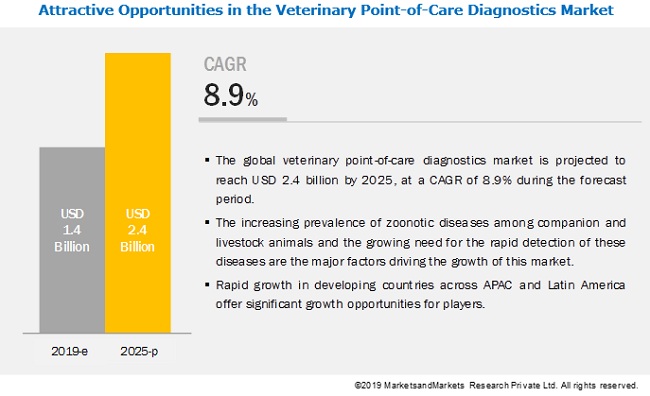 Attractive Opportunities in the Veterinary Point-of-Care Diagnostics Market

USD 1.4 Billion

USD 2.4 Billion

2019-e

2025-p

CAGR

8.9%

▪ The global veterinary point-of-care diagnostics market is projected to reach USD 2.4 billion by 2025, at a CAGR of 8.9% during the forecast period.

▪ The increasing prevalence of zoonotic diseases among companion and livestock animals and the growing need for the rapid detection of these diseases are the major factors driving the growth of this market.

▪ Rapid growth in developing countries across APAC and Latin America offer significant growth opportunities for players.

©2019 MarketsandMarkets Research Private Ltd. All rights reserved.